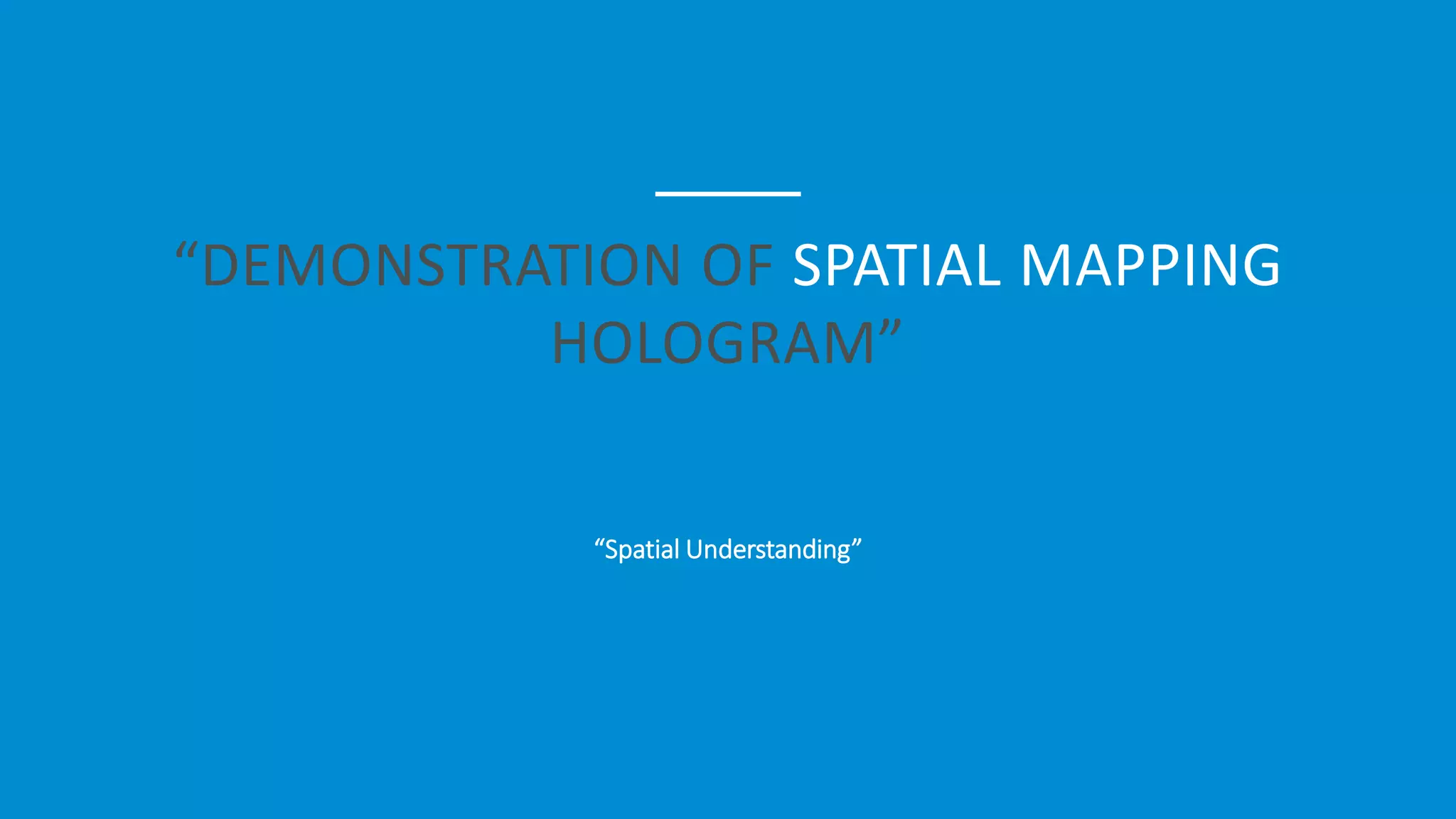 “DEMONSTRATION OF SPATIAL MAPPING HOLOGRAM”

“Spatial Understanding”